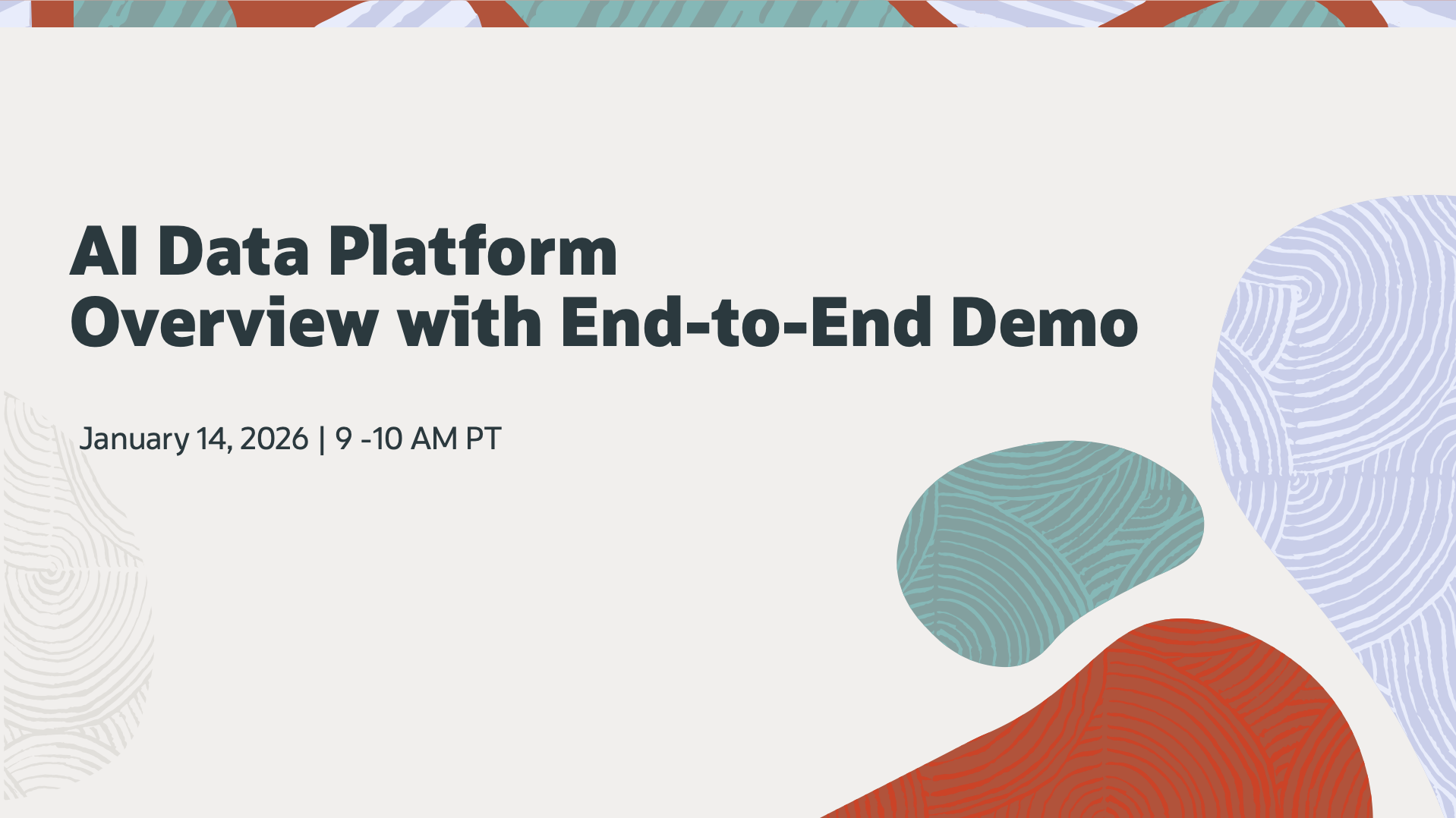 AI Data Platform
Overview with End-to-End Demo

January 14, 2026 | 9 -10 AM PT